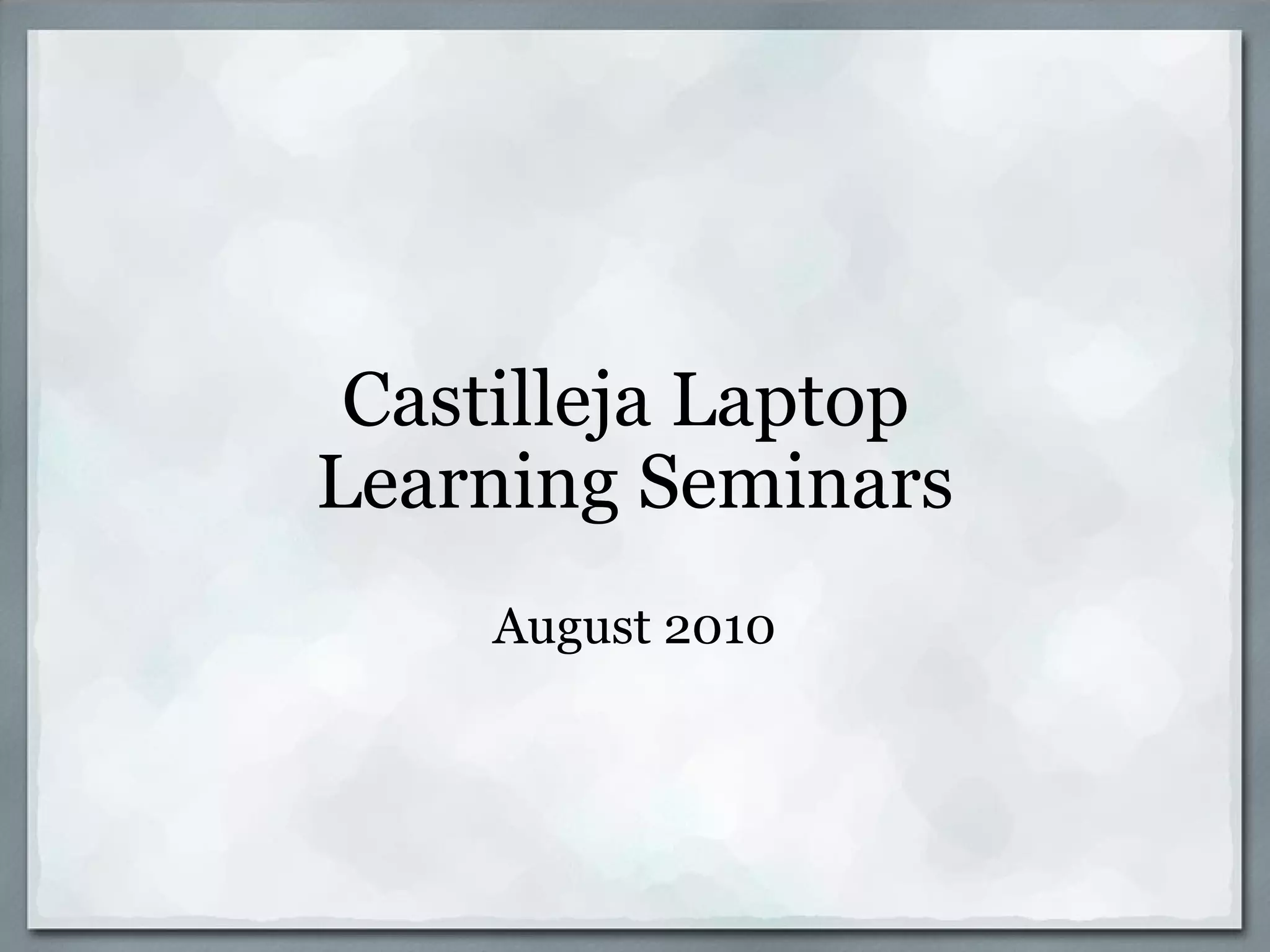 Castilleja Laptop Learning Seminars

August 2010